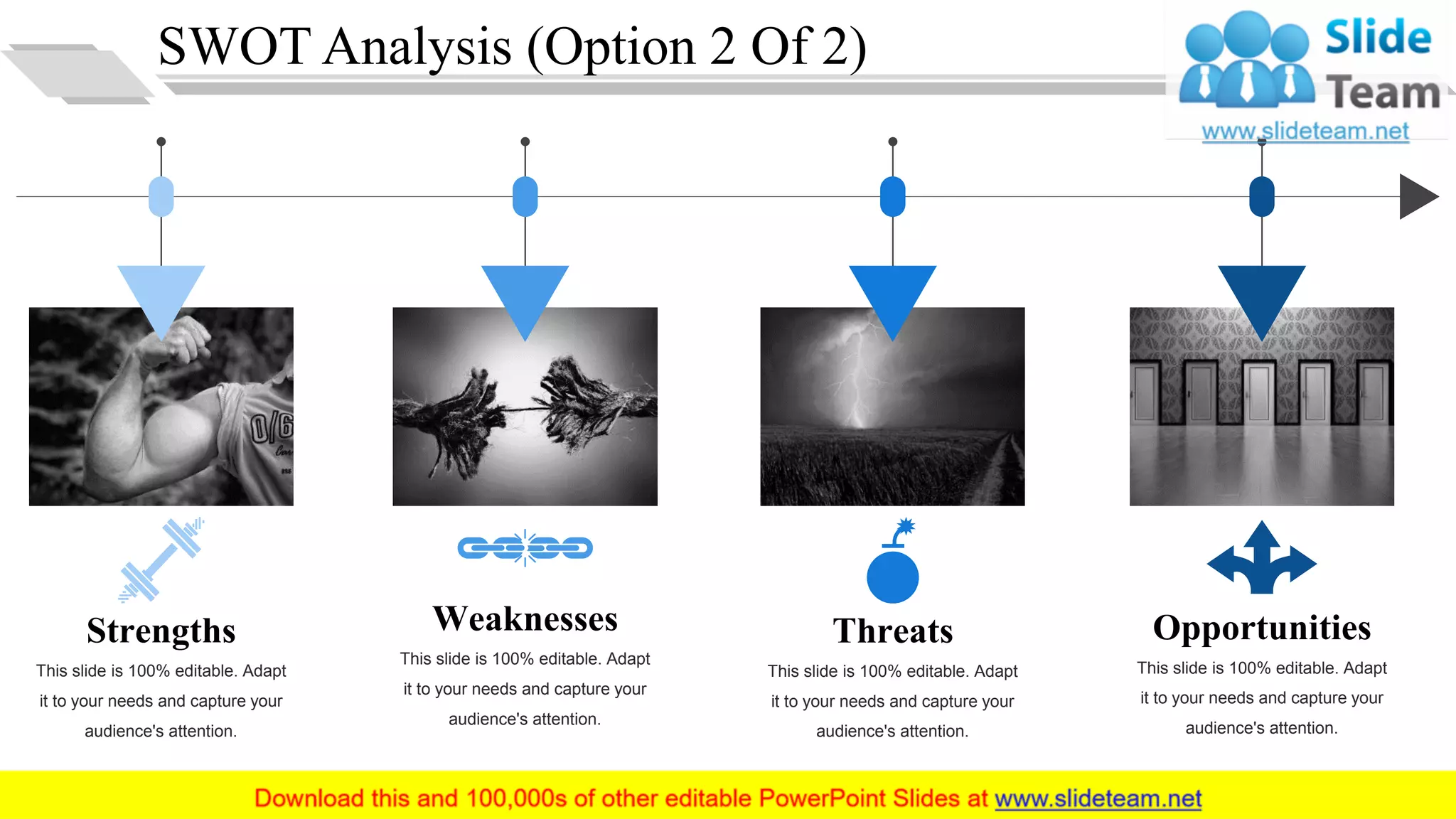 SWOT Analysis (Option 2 Of 2)

Slide Team
www.slideteam.net

0/6

Strengths
This slide is 100% editable. Adapt it to your needs and capture your audience's attention.

Weaknesses
This slide is 100% editable. Adapt it to your needs and capture your audience's attention.

Threats
This slide is 100% editable. Adapt it to your needs and capture your audience's attention.

Opportunities
This slide is 100% editable. Adapt it to your needs and capture your audience's attention.

Download this and 100,000s of other editable PowerPoint Slides at www.slideteam.net